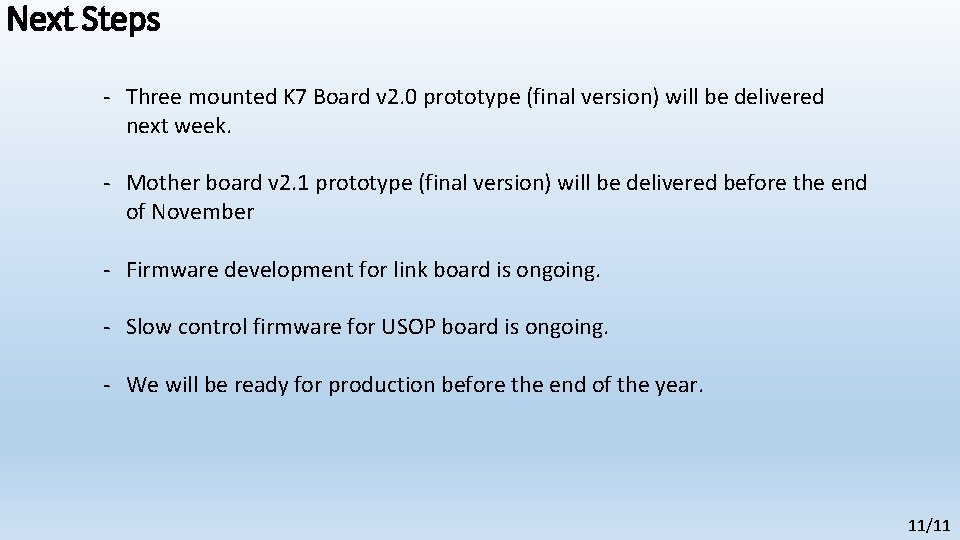 Next Steps

- Three mounted K7 Board v2.0 prototype (final version) will be delivered next week.

- Mother board v2.1 prototype (final version) will be delivered before the end of November

- Firmware development for link board is ongoing.

- Slow control firmware for USOP board is ongoing.

- We will be ready for production before the end of the year.

11/11